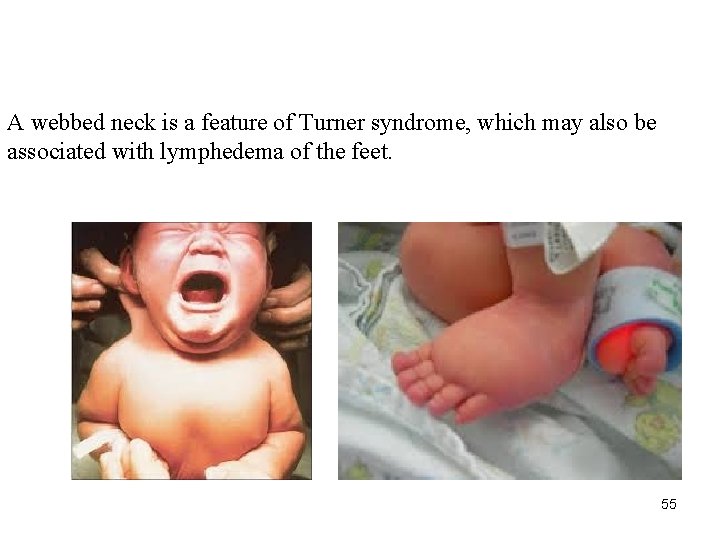 A webbed neck is a feature of Turner syndrome, which may also be associated with lymphedema of the feet.

55